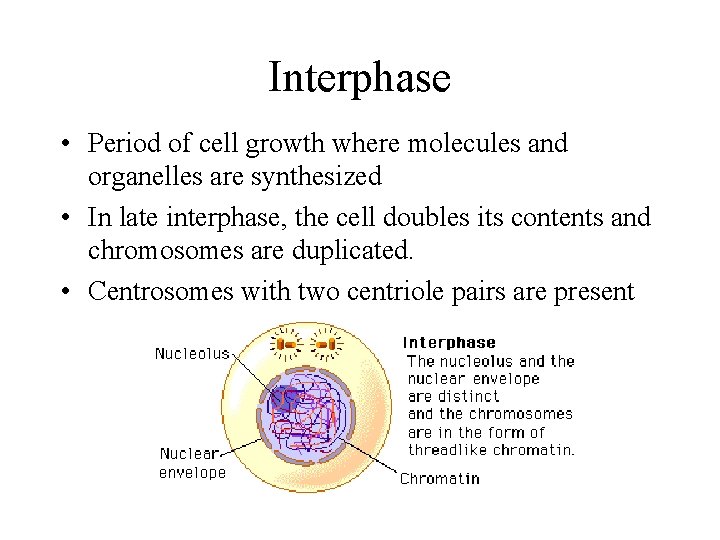 Interphase

• Period of cell growth where molecules and organelles are synthesized
• In late interphase, the cell doubles its contents and chromosomes are duplicated.
• Centrosomes with two centriole pairs are present

Nucleolus
Nuclear envelope
Chromatin

Interphase
The nucleolus and the nuclear envelope are distinct and the chromosomes are in the form of threadlike chromatin.